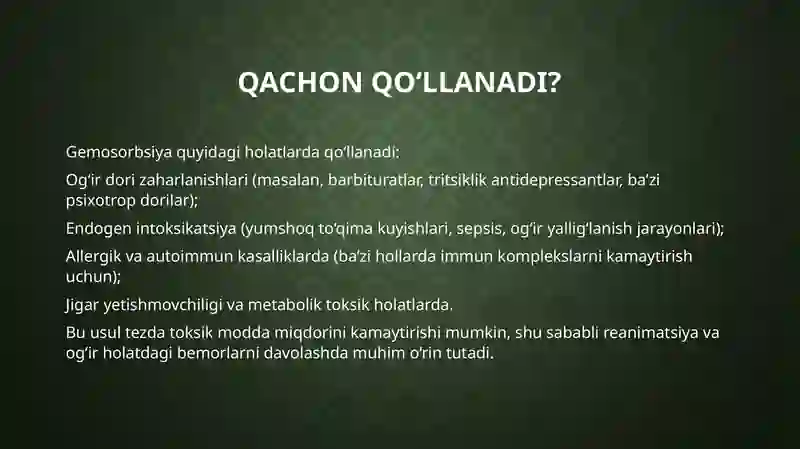 QACHON QO‘LLANADI?

Gemosorbsiya quyidagi holatlarda qo‘llanadi:

Og‘ir dori zaharlanishlari (masalan, barbituratlar, tritsiklik antidepressantlar, ba’zi psixotrop dorilar);

Endogen intoksikatsiya (yumshoq to‘qima kuyishlari, sepsis, og‘ir yallig‘lanish jarayonlari);

Allergik va autoimmun kasalliklarda (ba’zi hollarda immun komplekslarni kamaytirish uchun);

Jigar yetishmovchiligi va metabolik toksik holatlarda.

Bu usul tezda toksik modda miqdorini kamaytirishi mumkin, shu sababli reanimatsiya va og‘ir holatdagi bemorlarni davolashda muhim o‘rin tutadi.